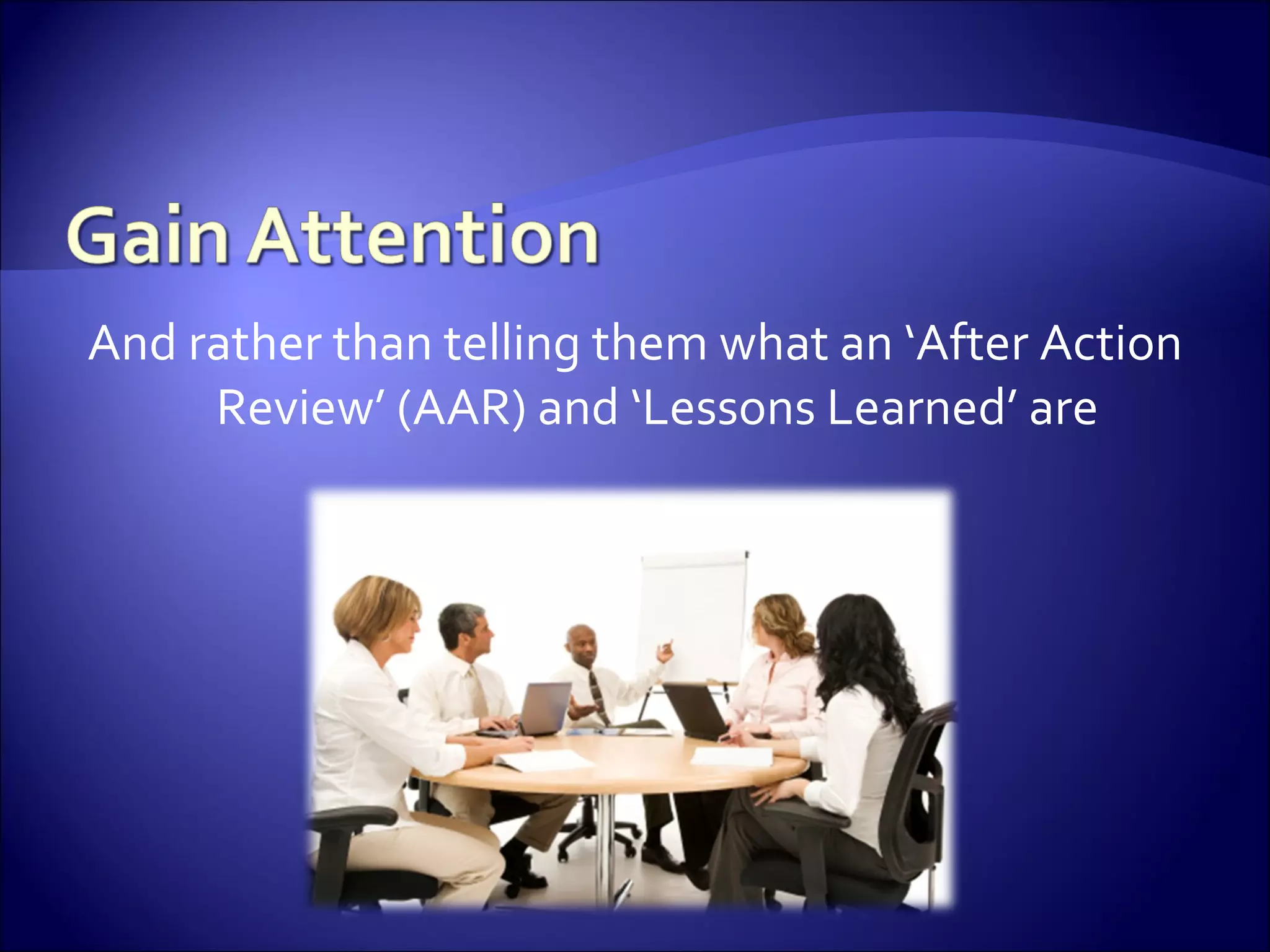 Gain Attention

And rather than telling them what an ‘After Action Review’ (AAR) and ‘Lessons Learned’ are